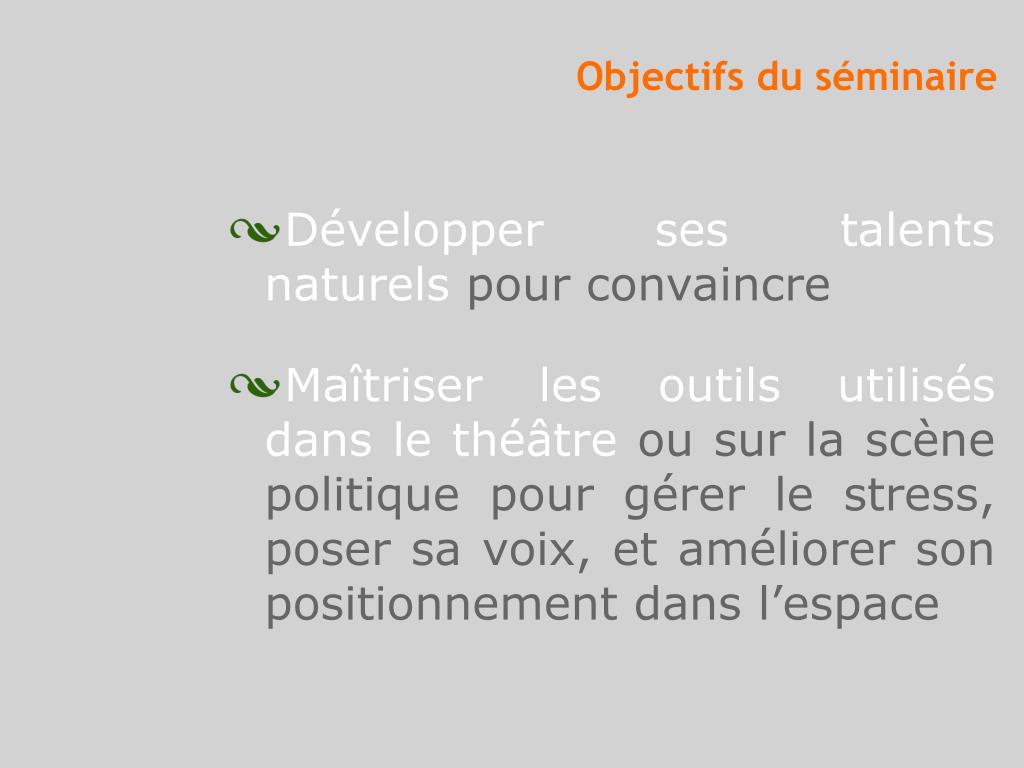 Objectifs du séminaire

Développer ses talents naturels pour convaincre

Maîtriser les outils utilisés dans le théâtre ou sur la scène politique pour gérer le stress, poser sa voix, et améliorer son positionnement dans l’espace